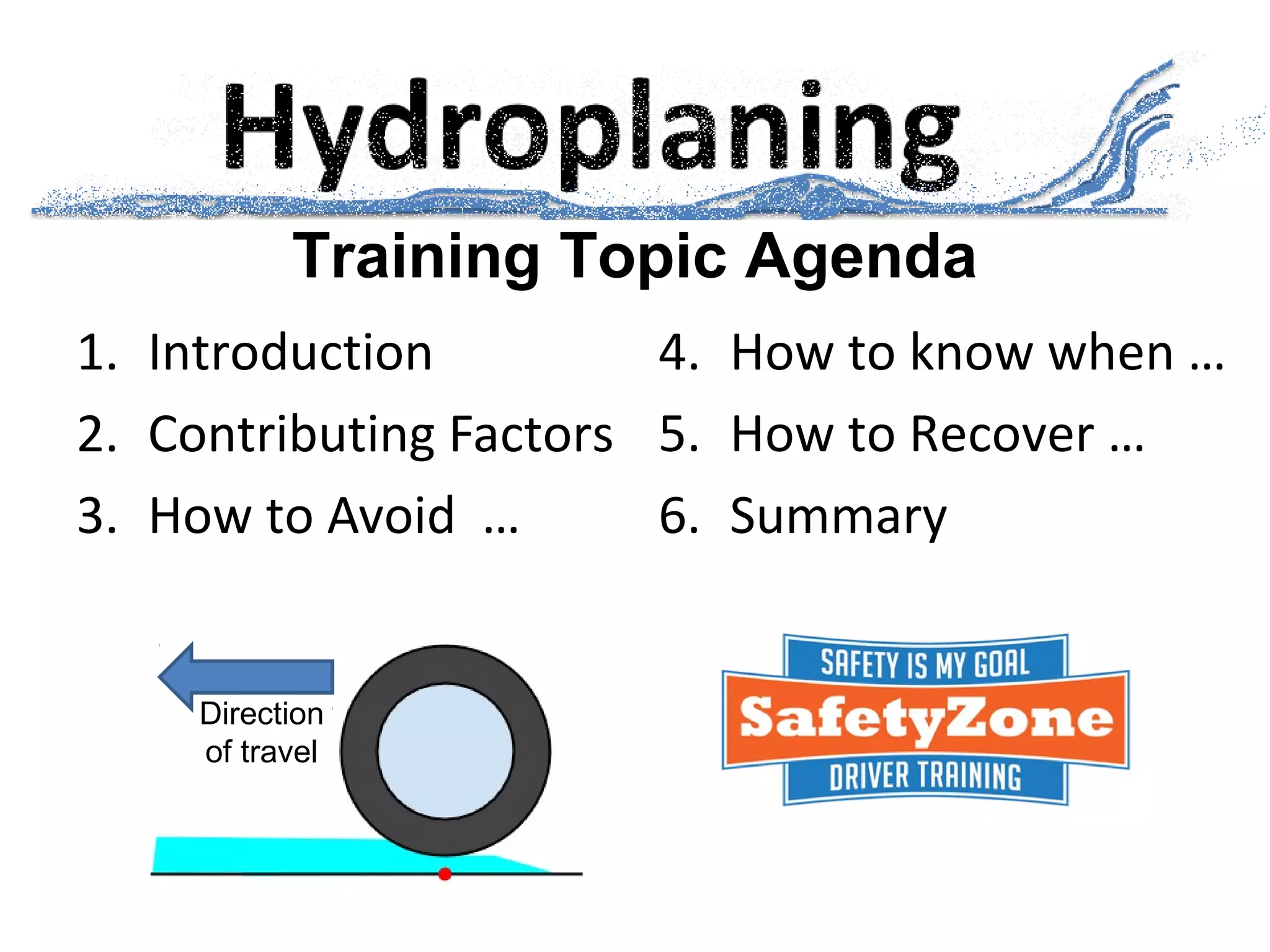 Hydroplaning

Training Topic Agenda

1. Introduction
2. Contributing Factors
3. How to Avoid …

4. How to know when …
5. How to Recover …
6. Summary

Direction of travel

SAFETY IS MY GOAL
SafetyZone
DRIVER TRAINING